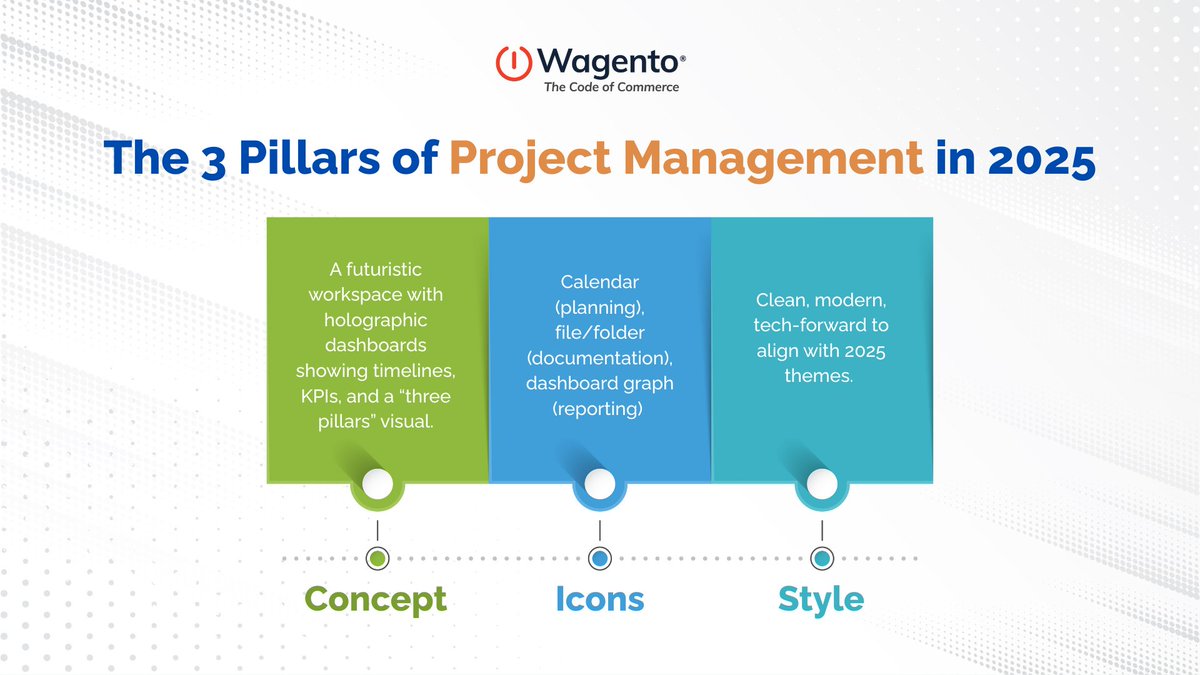 Wagento®
The Code of Commerce

The 3 Pillars of Project Management in 2025

A futuristic workspace with holographic dashboards showing timelines, KPIs, and a “three pillars” visual.

Calendar (planning), file/folder (documentation), dashboard graph (reporting)

Clean, modern, tech-forward to align with 2025 themes.

Concept

Icons

Style